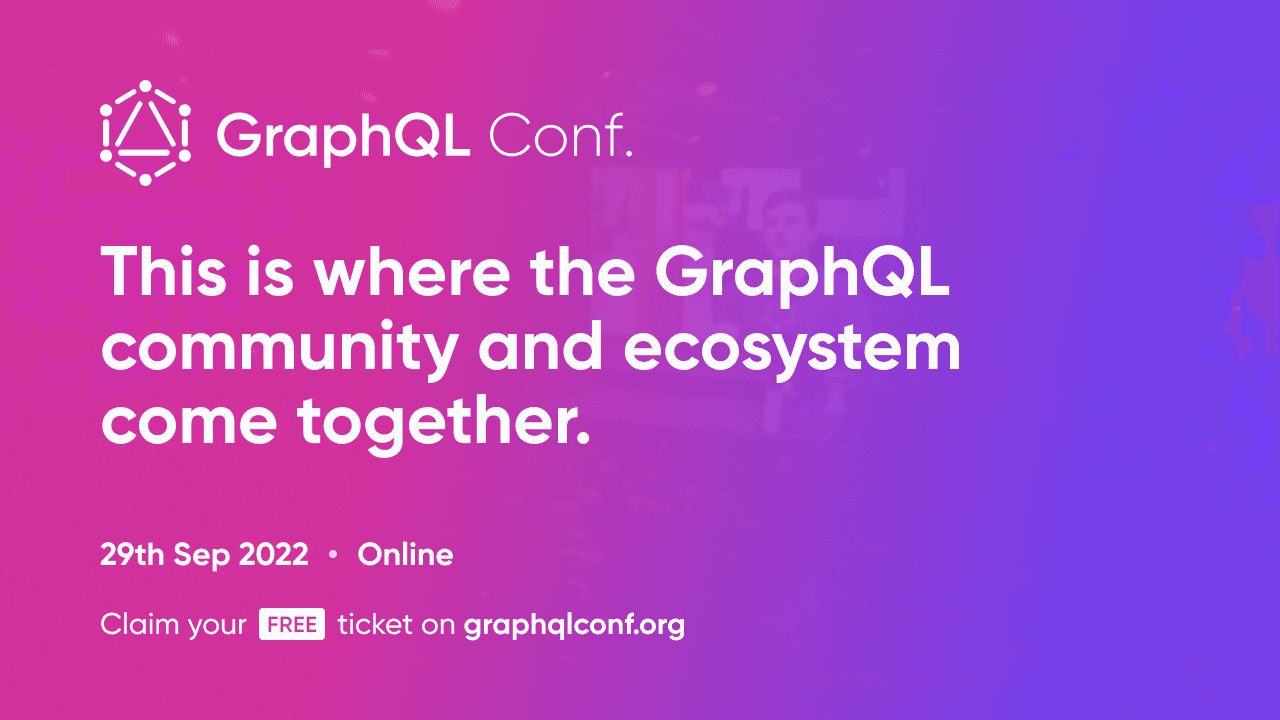 GraphQL Conf.

This is where the GraphQL community and ecosystem come together.

29th Sep 2022 • Online

Claim your FREE ticket on graphqlconf.org